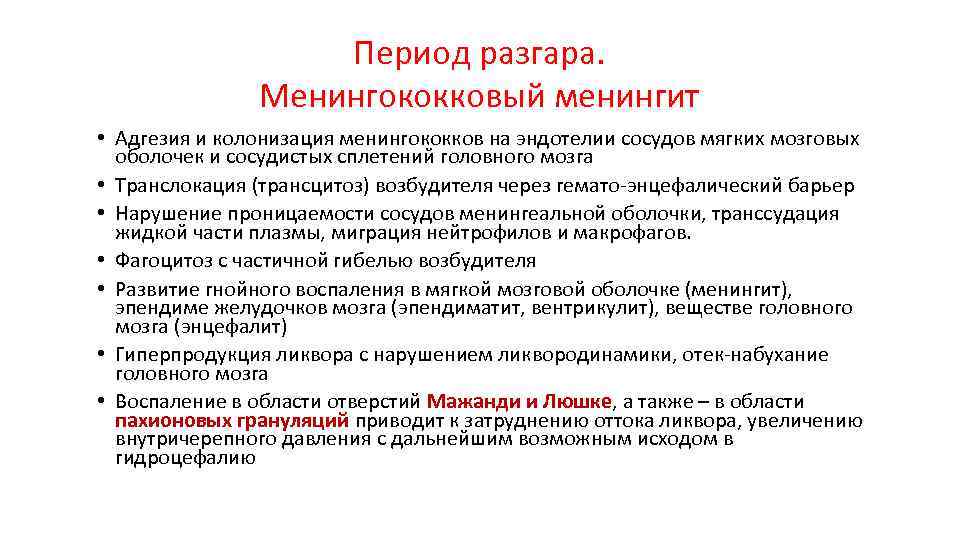 Период разгара.
Менингококковый менингит

• Адгезия и колонизация менингококков на эндотелии сосудов мягких мозговых оболочек и сосудистых сплетений головного мозга
• Транслокация (трансцитоз) возбудителя через гемато-энцефалический барьер
• Нарушение проницаемости сосудов менингеальной оболочки, транссудация жидкой части плазмы, миграция нейтрофилов и макрофагов.
• Фагоцитоз с частичной гибелью возбудителя
• Развитие гнойного воспаления в мягкой мозговой оболочке (менингит), эпендиме желудочков мозга (эпендиматит, вентрикулит), веществе головного мозга (энцефалит)
• Гиперпродукция ликвора с нарушением ликвородинамики, отек-набухание головного мозга
• Воспаление в области отверстий Мажанди и Люшке, а также – в области пахионовых грануляций приводит к затруднению оттока ликвора, увеличению внутричерепного давления с дальнейшим возможным исходом в гидроцефалию